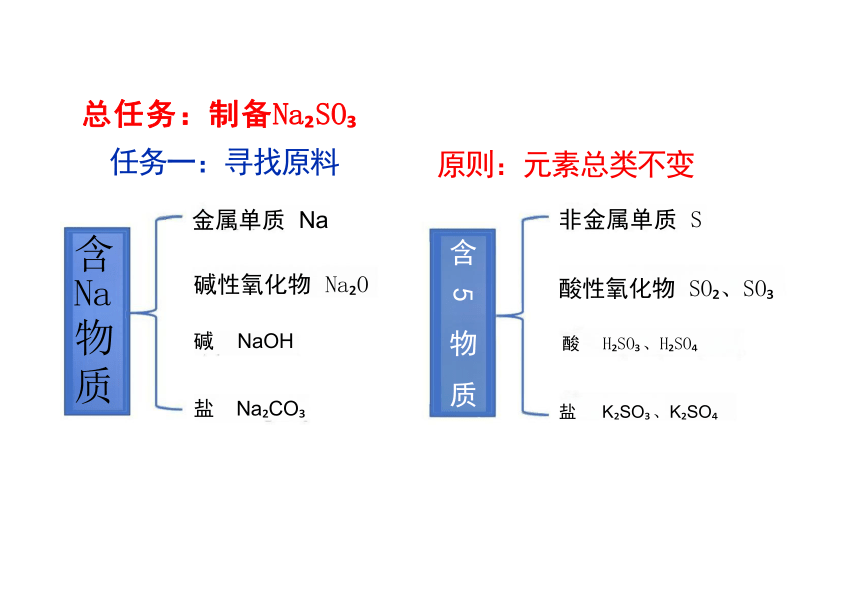 总任务：制备$Na_2SO_3$

任务一：寻找原料

原则：元素总类不变

含Na物质

金属单质 Na

碱性氧化物 $Na_2O$

碱 NaOH

盐 $Na_2CO_3$

含S物质

非金属单质 S

酸性氧化物 $SO_2$、$SO_3$

酸 $H_2SO_3$、$H_2SO_4$

盐 $K_2SO_3$、$K_2SO_4$